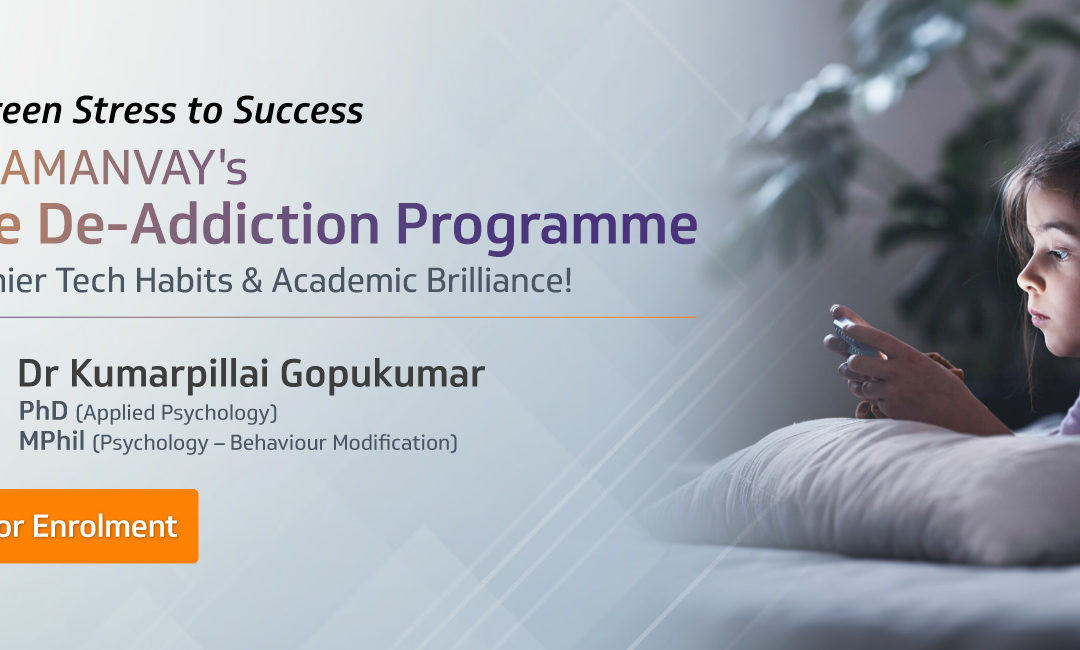 reen Stress to Success

AMANVAY's

e De-Addiction Programme

hier Tech Habits & Academic Brilliance!

Dr Kumarpillai Gopukumar

PhD (Applied Psychology)

MPhil (Psychology – Behaviour Modification)

or Enrolment